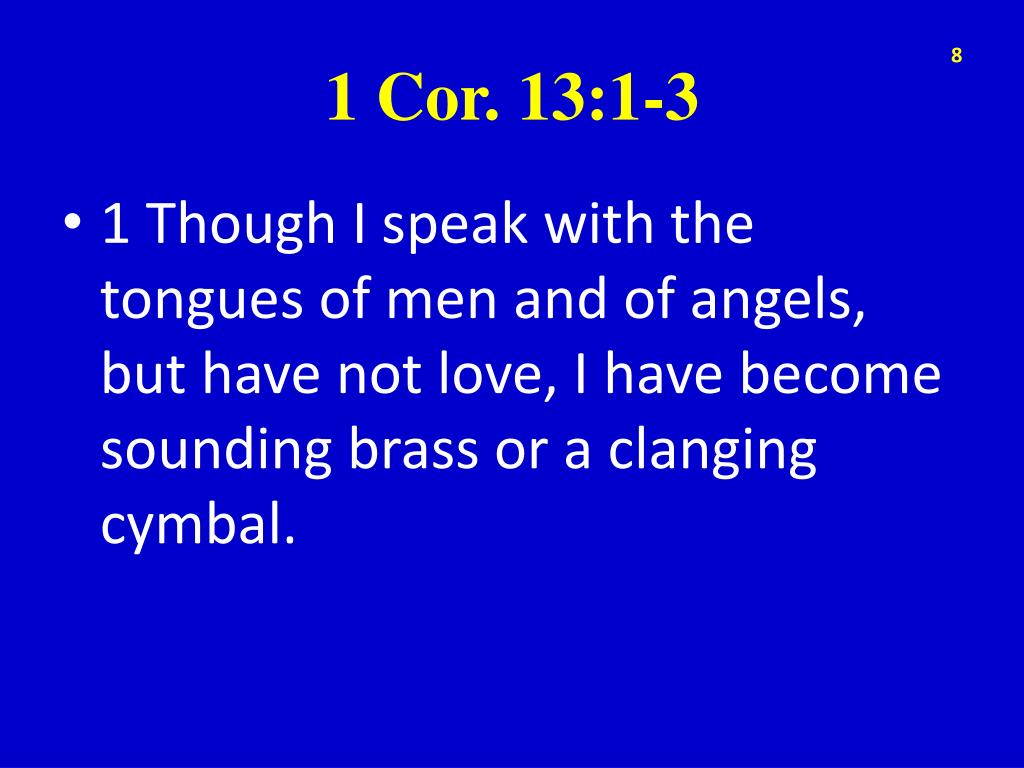 8

1 Cor. 13:1-3

• 1 Though I speak with the tongues of men and of angels, but have not love, I have become sounding brass or a clanging cymbal.